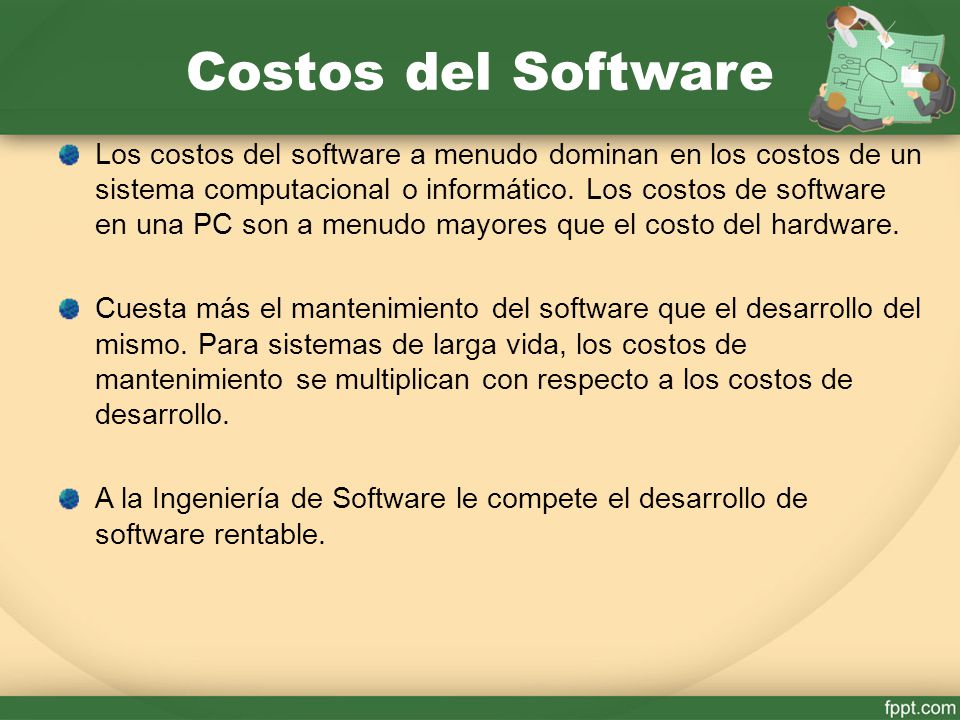 Costos del Software

Los costos del software a menudo dominan en los costos de un sistema computacional o informático. Los costos de software en una PC son a menudo mayores que el costo del hardware.

Cuesta más el mantenimiento del software que el desarrollo del mismo. Para sistemas de larga vida, los costos de mantenimiento se multiplican con respecto a los costos de desarrollo.

A la Ingeniería de Software le compete el desarrollo de software rentable.

fppt.com